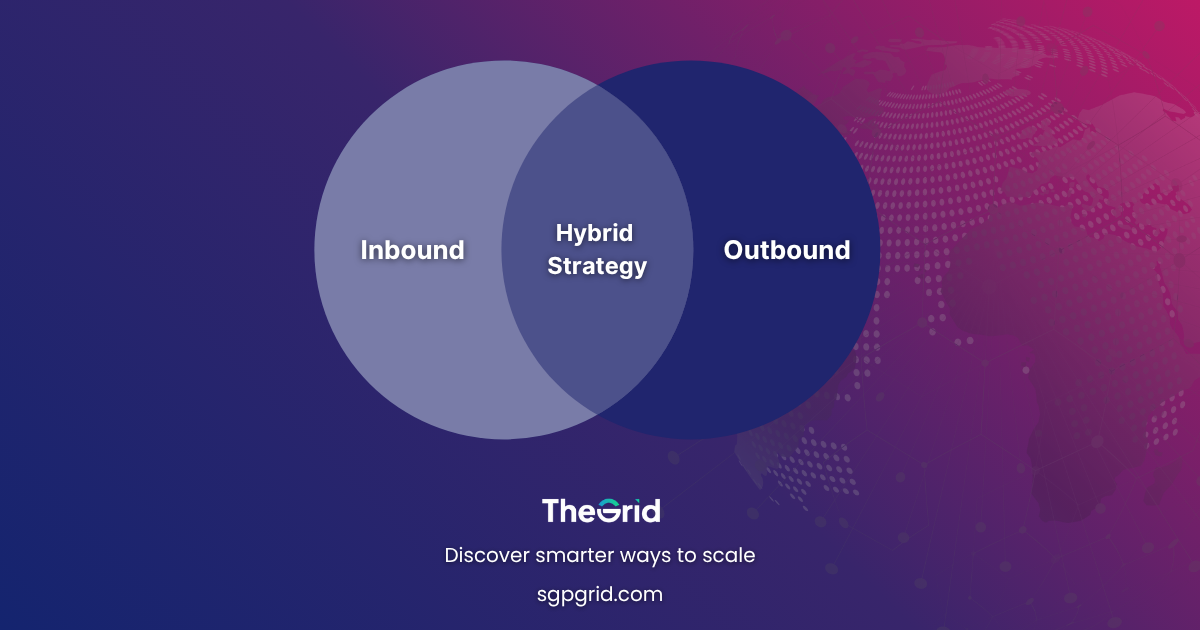 Inbound

Hybrid Strategy

Outbound

TheGrid

Discover smarter ways to scale

sgpgrid.com